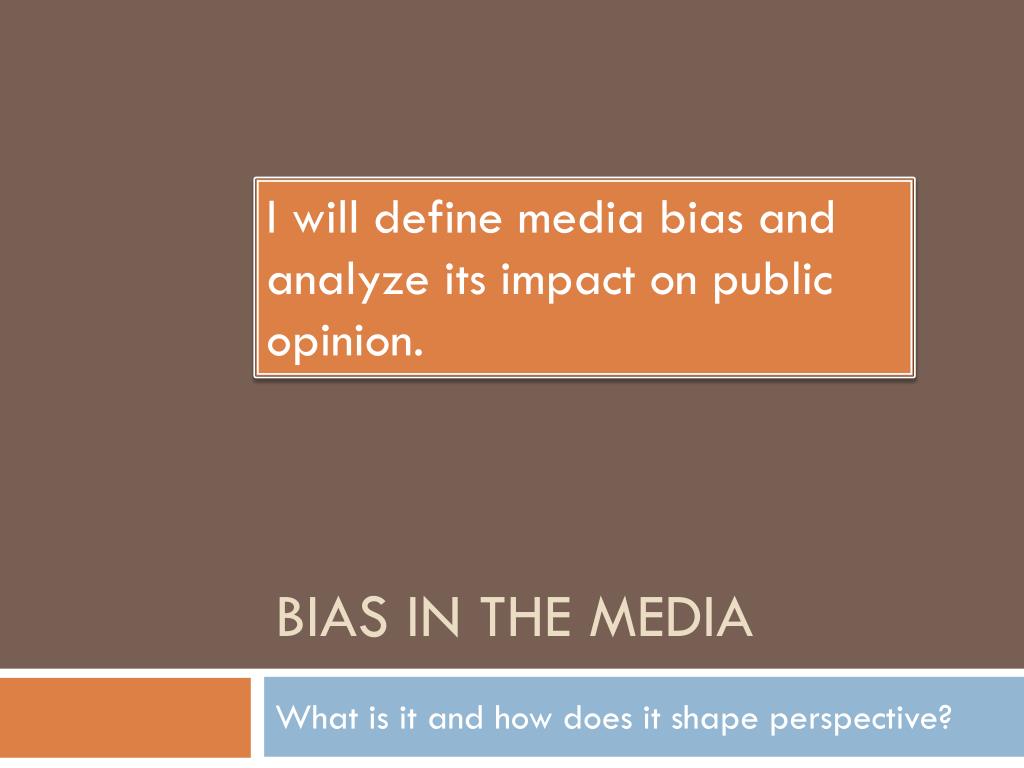 I will define media bias and analyze its impact on public opinion.

BIAS IN THE MEDIA

What is it and how does it shape perspective?